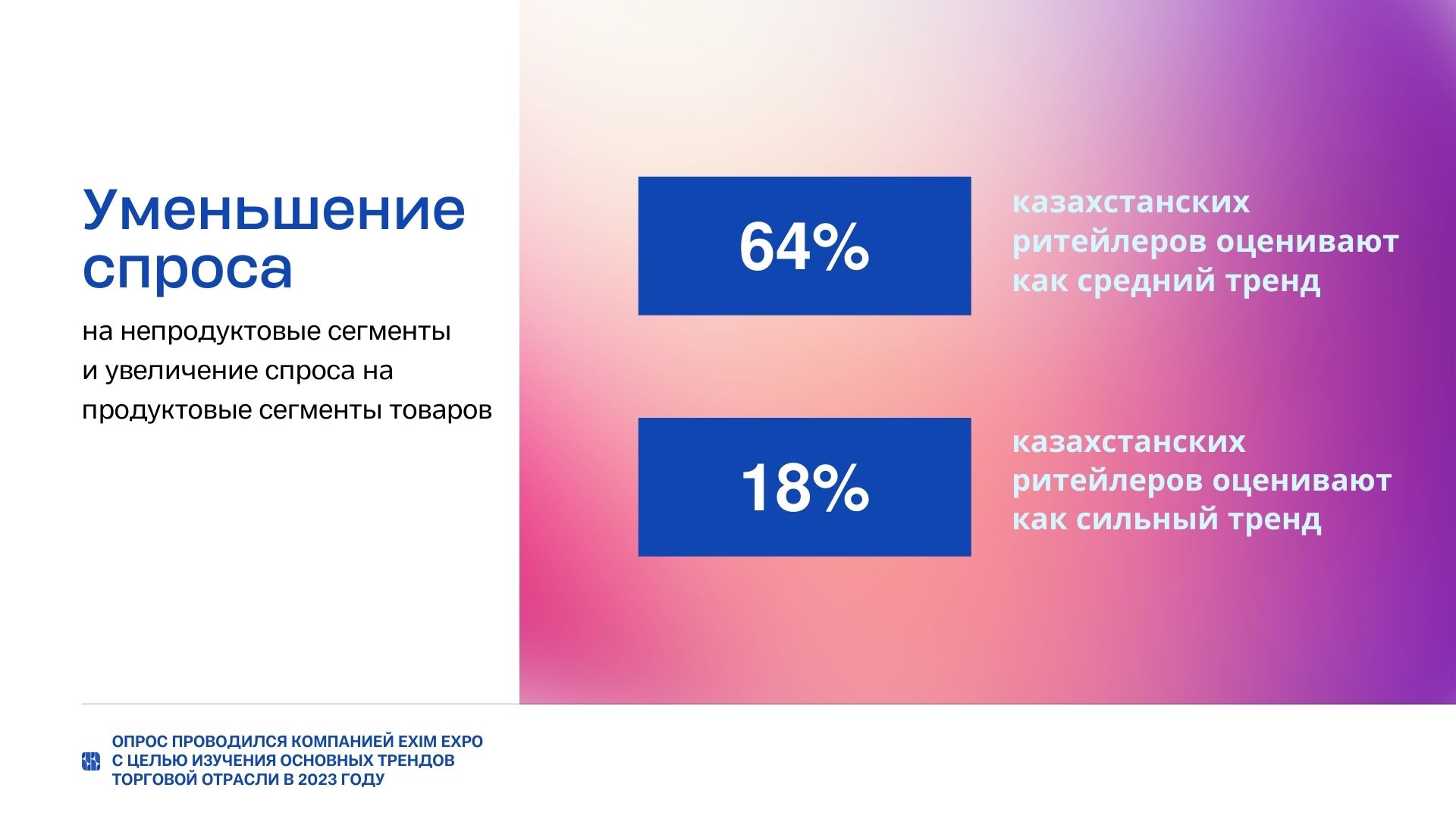 Уменьшение спроса

на непродуктовые сегменты и увеличение спроса на продуктовые сегменты товаров

64%

казахстанских ритейлеров оценивают как средний тренд

18%

казахстанских ритейлеров оценивают как сильный тренд

ОПРОС ПРОВОДИЛСЯ КОМПАНИЕЙ EXIM EXPO С ЦЕЛЬЮ ИЗУЧЕНИЯ ОСНОВНЫХ ТРЕНДОВ ТОРГОВОЙ ОТРАСЛИ В 2023 ГОДУ